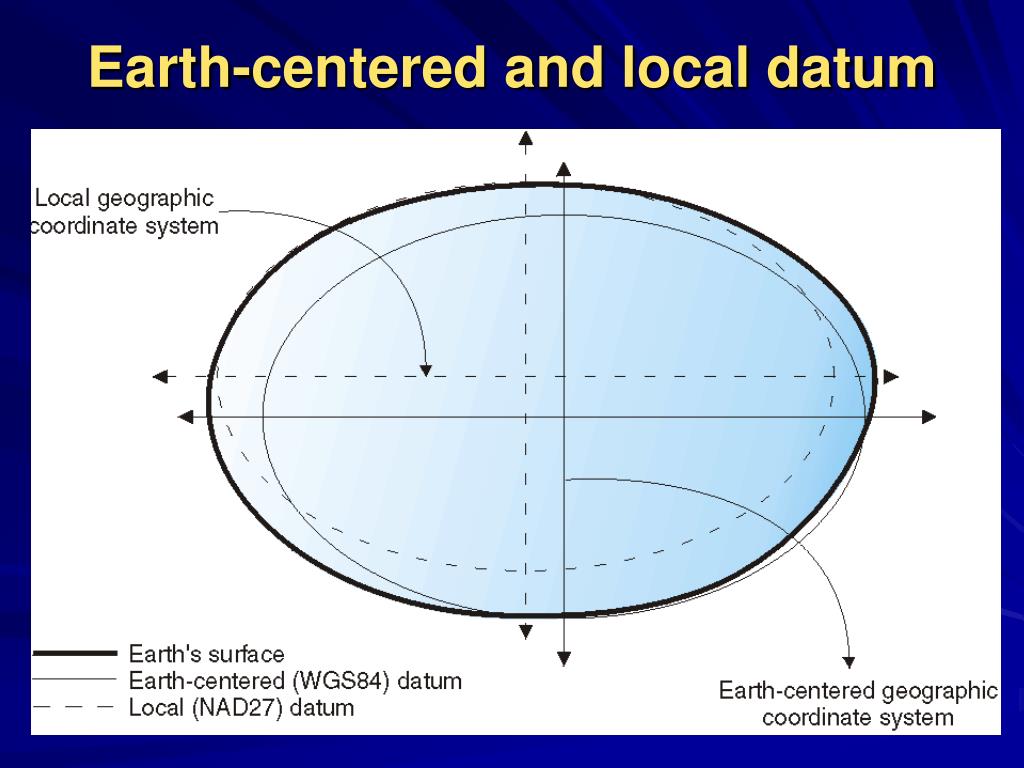 Earth-centered and local datum

Local geographic coordinate system

Earth's surface
Earth-centered (WGS84) datum
Local (NAD27) datum

Earth-centered geographic coordinate system